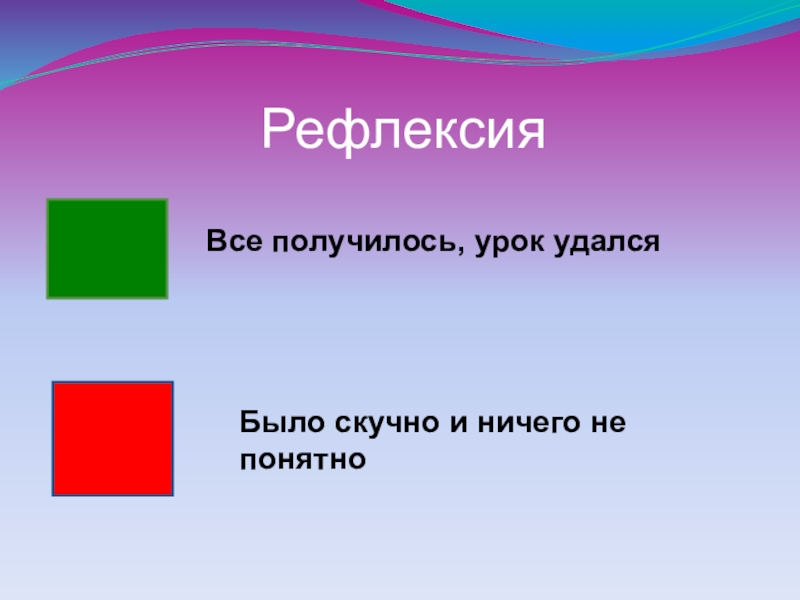 Рефлексия

Все получилось, урок удался

Было скучно и ничего не понятно